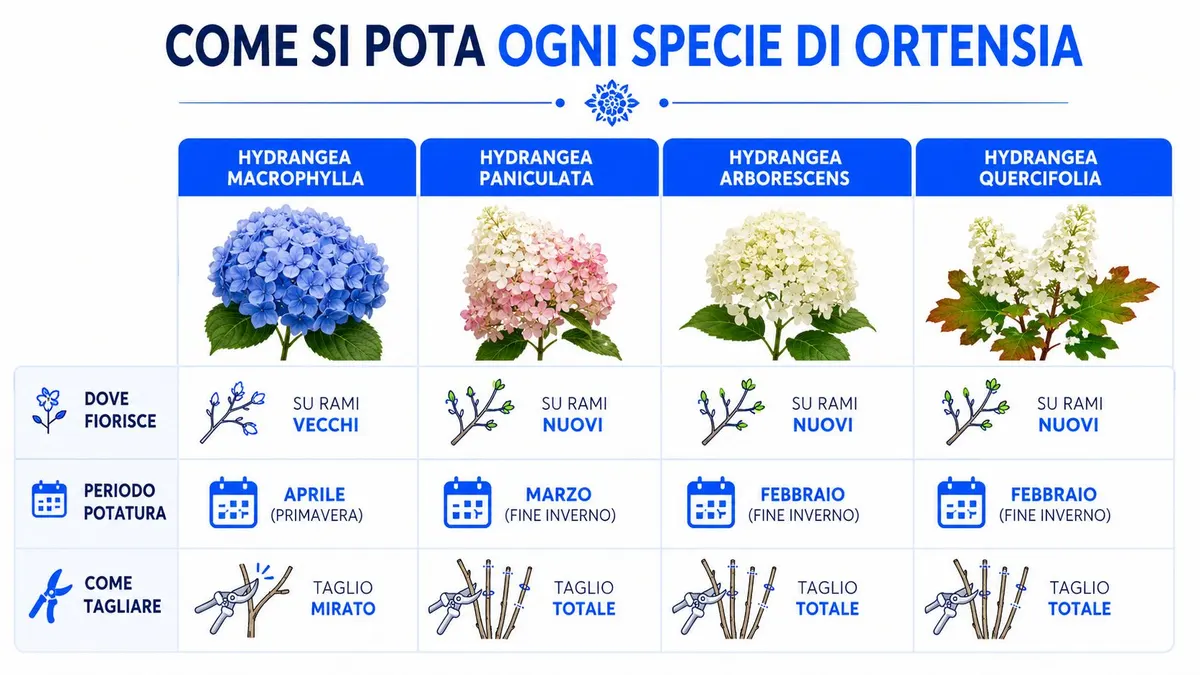 COME SI POTA OGNI SPECIE DI ORTENSIA

| | HYDRANGEA MACROPHYLLA | HYDRANGEA PANICULATA | HYDRANGEA ARBORESCENS | HYDRANGEA QUERCIFOLIA |
|---|---|---|---|---|
| DOVE FIORISCE | SU RAMI VECCHI | SU RAMI NUOVI | SU RAMI NUOVI | SU RAMI NUOVI |
| PERIODO POTATURA | APRILE (PRIMAVERA) | MARZO (FINE INVERNO) | FEBBRAIO (FINE INVERNO) | FEBBRAIO (FINE INVERNO) |
| COME TAGLIARE | TAGLIO MIRATO | TAGLIO TOTALE | TAGLIO TOTALE | TAGLIO TOTALE |